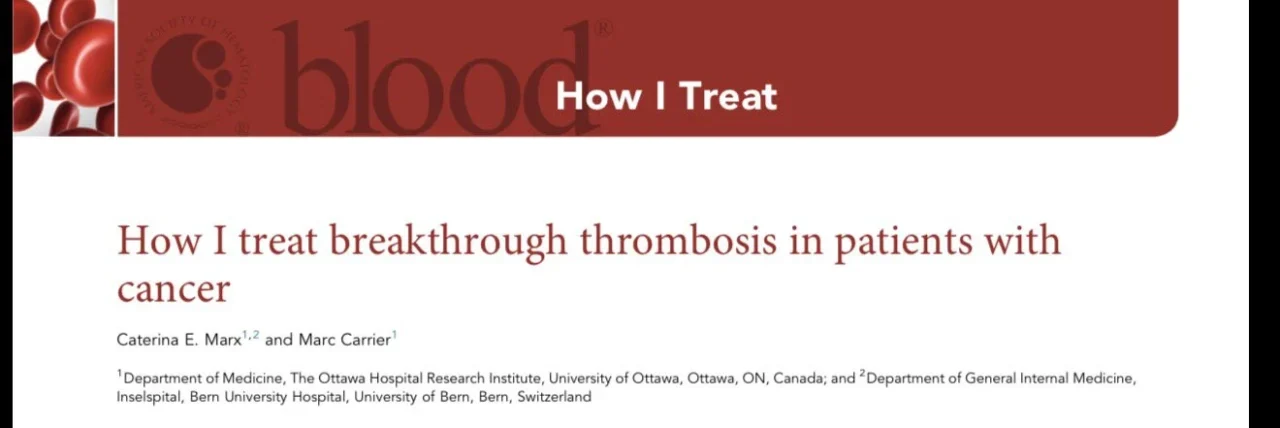 AMERICAN SOCIETY OF HEMATOLOGY

blood®

How I Treat

How I treat breakthrough thrombosis in patients with cancer

Caterina E. Marx$^{1,2}$ and Marc Carrier$^{1}$

$^{1}$Department of Medicine, The Ottawa Hospital Research Institute, University of Ottawa, Ottawa, ON, Canada; and $^{2}$Department of General Internal Medicine, Inselspital, Bern University Hospital, University of Bern, Bern, Switzerland